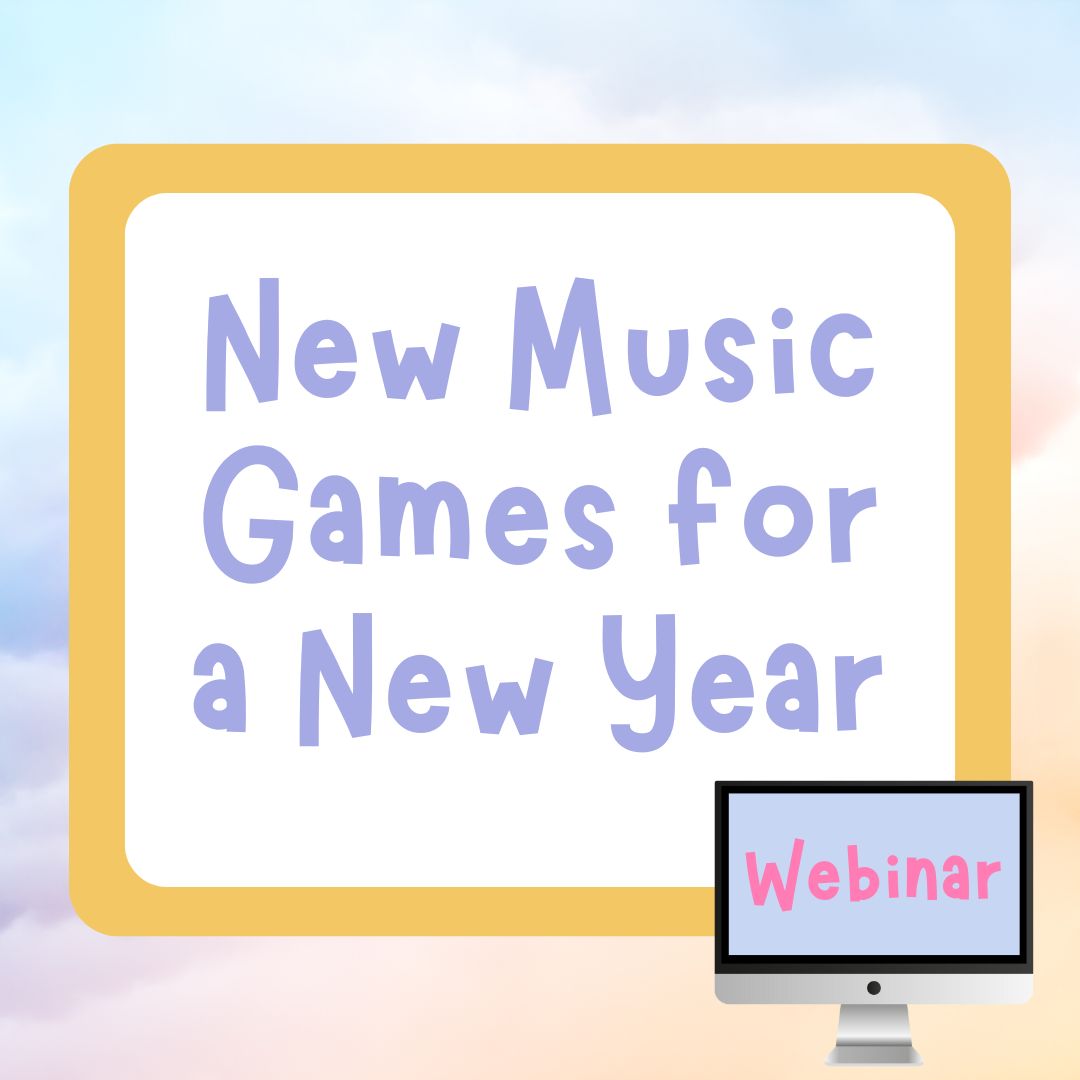 New Music Games for a New Year

Webinar